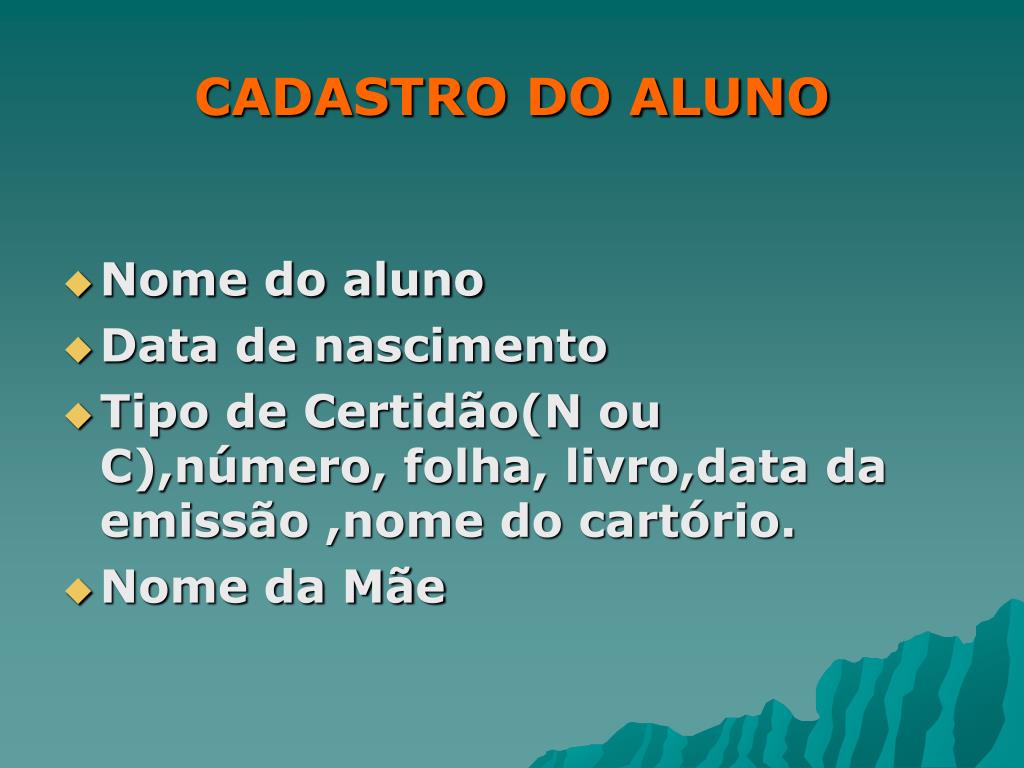 CADASTRO DO ALUNO

Nome do aluno
Data de nascimento
Tipo de Certidão(N ou C),número, folha, livro,data da emissão ,nome do cartório.
Nome da Mãe